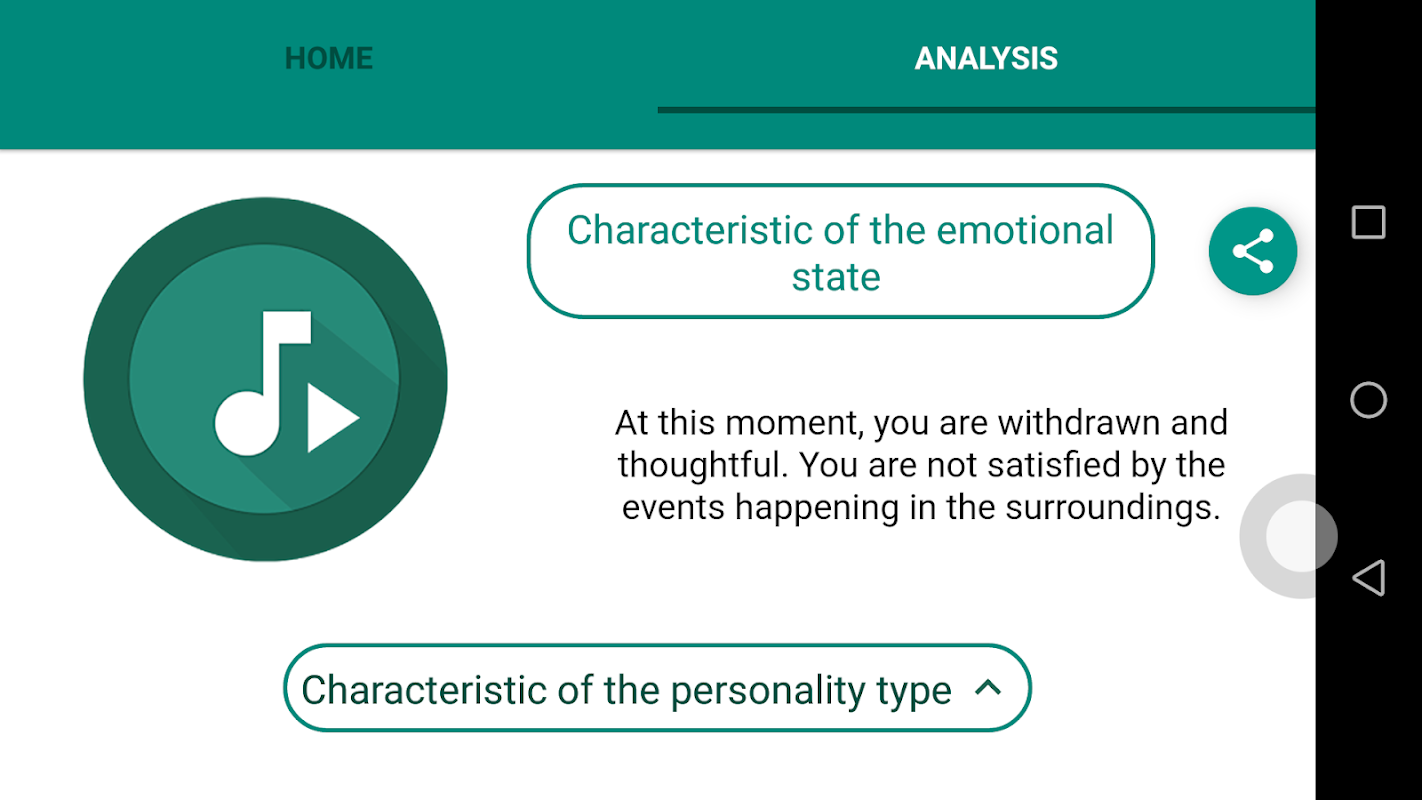 HOME

ANALYSIS

Characteristic of the emotional state

At this moment, you are withdrawn and thoughtful. You are not satisfied by the events happening in the surroundings.

Characteristic of the personality type